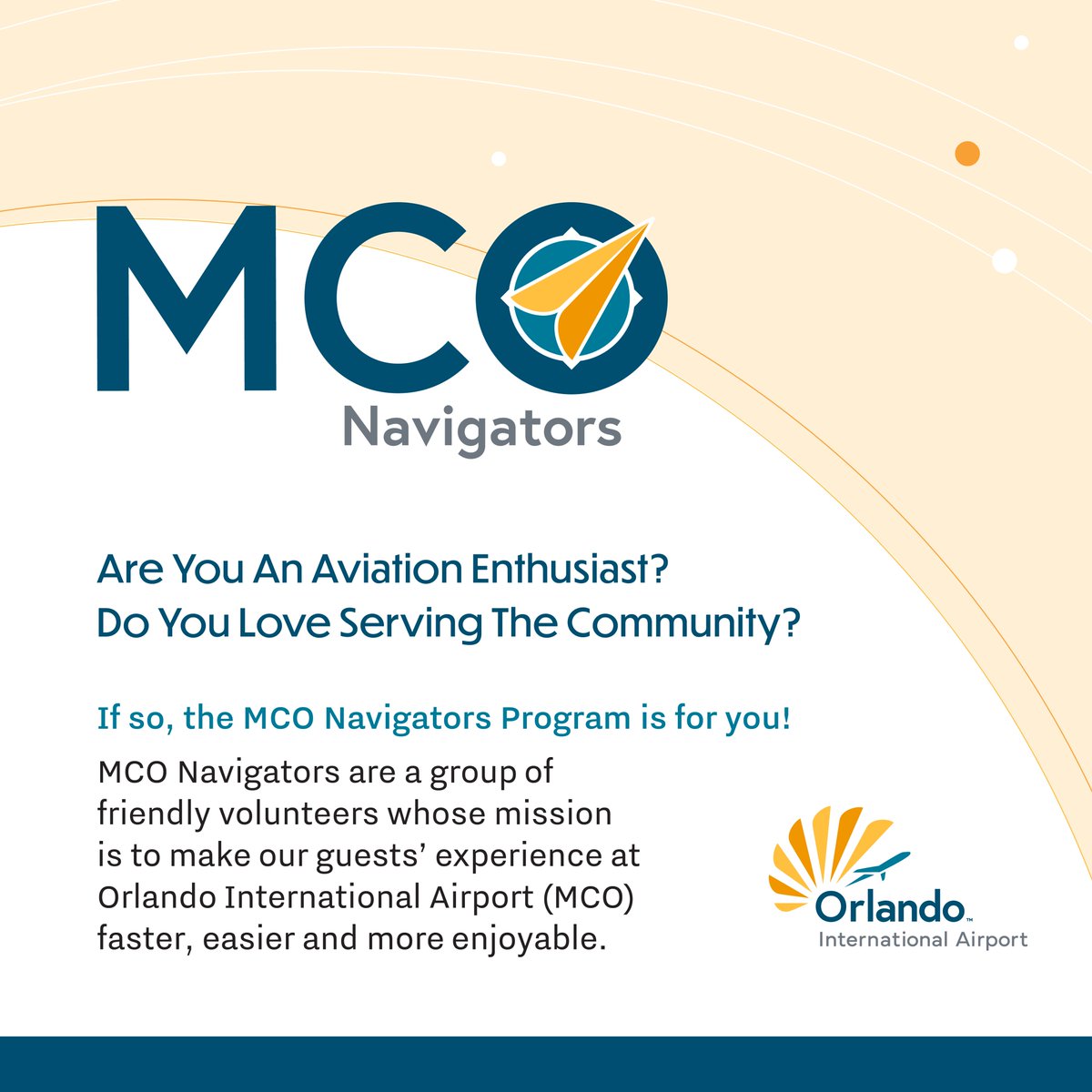 MCO
Navigators

Are You An Aviation Enthusiast?
Do You Love Serving The Community?

If so, the MCO Navigators Program is for you!

MCO Navigators are a group of friendly volunteers whose mission is to make our guests' experience at Orlando International Airport (MCO) faster, easier and more enjoyable.

Orlando™
International Airport